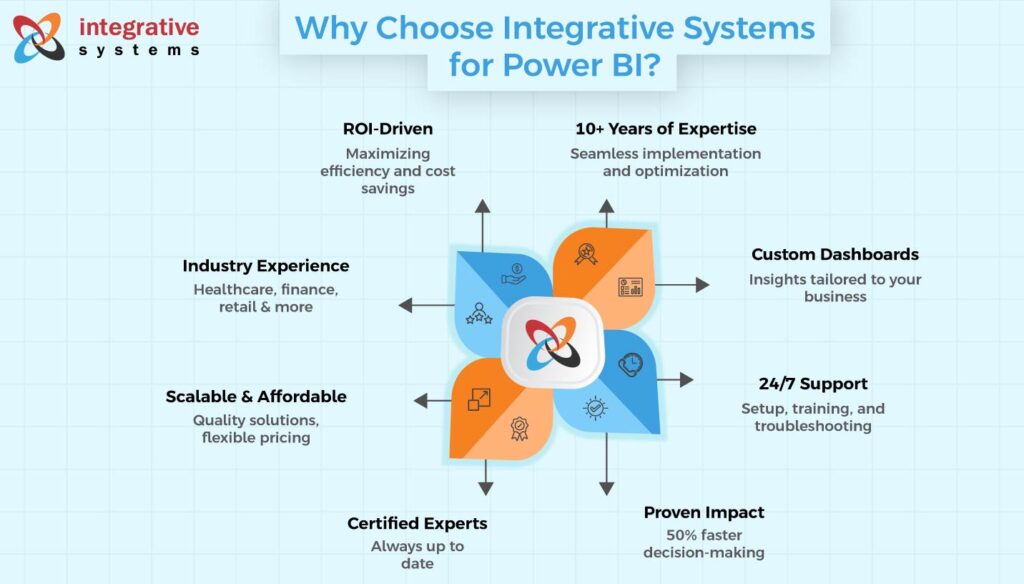 integrative systems

Why Choose Integrative Systems for Power BI?

ROI-Driven
Maximizing efficiency and cost savings

10+ Years of Expertise
Seamless implementation and optimization

Industry Experience
Healthcare, finance, retail & more

Custom Dashboards
Insights tailored to your business

Scalable & Affordable
Quality solutions, flexible pricing

24/7 Support
Setup, training, and troubleshooting

Certified Experts
Always up to date

Proven Impact
50% faster decision-making